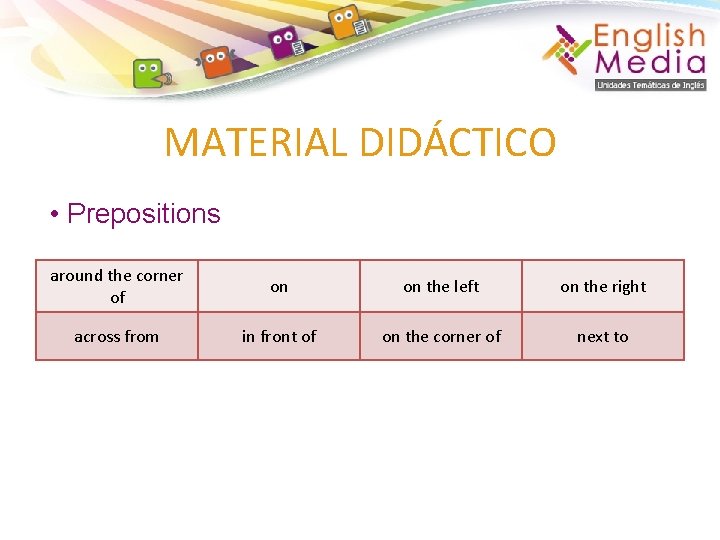 English Media
Unidades Temáticas de Inglés

MATERIAL DIDÁCTICO

• Prepositions

| around the corner of | on | on the left | on the right |
|---|---|---|---|
| across from | in front of | on the corner of | next to |